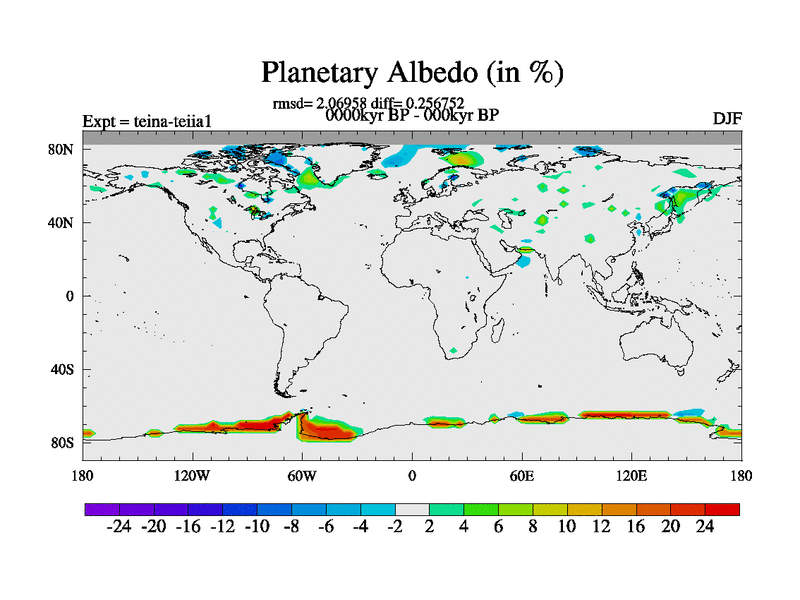 Planetary Albedo (in %)

rmsd= 2.06958 diff= 0.256752
0000kyr BP - 000kyr BP

Expt = teina-teiia1

DJF

80N
40N
0
40S
80S

180 120W 60W 0 60E 120E 180

-24 -20 -16 -12 -10 -8 -6 -4 -2 2 4 6 8 10 12 16 20 24